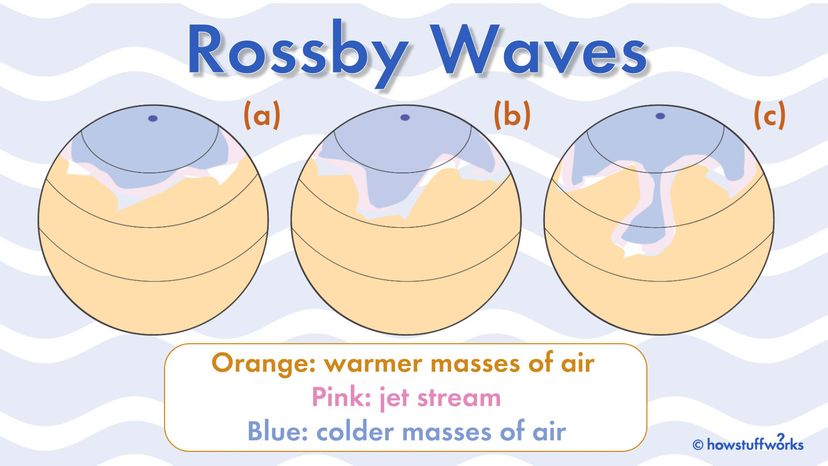 Rossby Waves

(a)

(b)

(c)

Orange: warmer masses of air
Pink: jet stream
Blue: colder masses of air

© howstuffworks